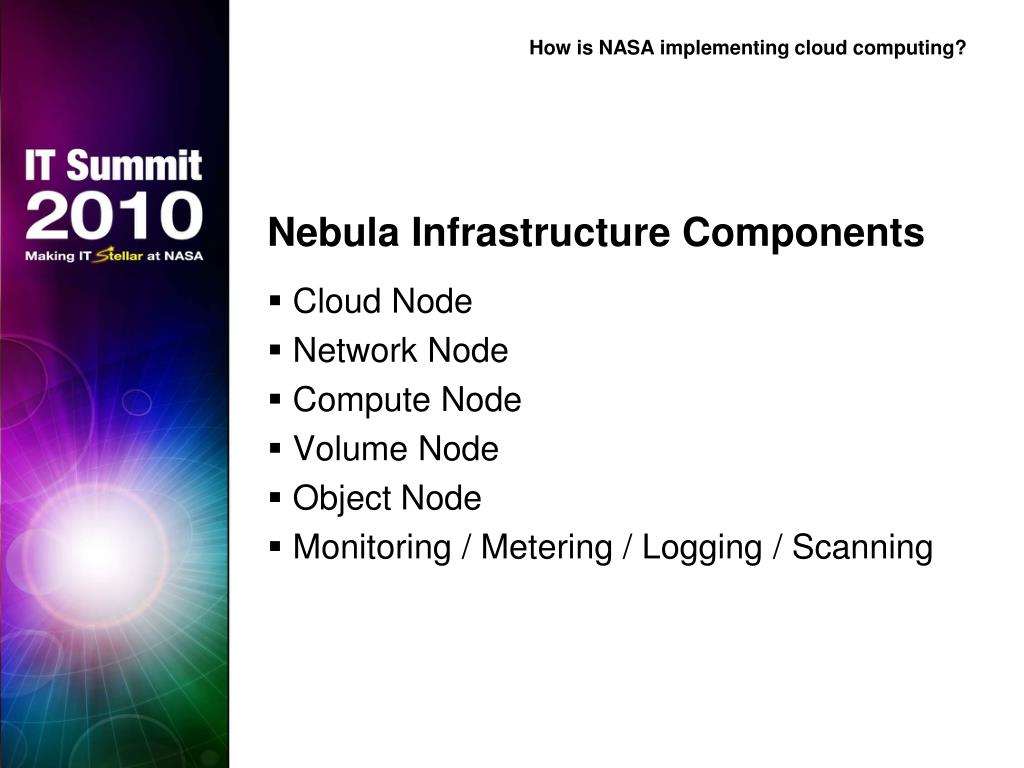 IT Summit
2010
Making IT Stellar at NASA

How is NASA implementing cloud computing?

Nebula Infrastructure Components

▪ Cloud Node
▪ Network Node
▪ Compute Node
▪ Volume Node
▪ Object Node
▪ Monitoring / Metering / Logging / Scanning